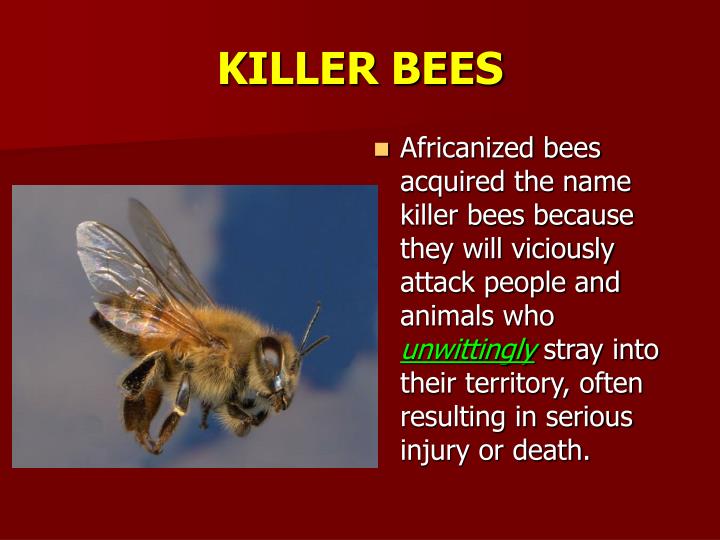 KILLER BEES

Africanized bees acquired the name killer bees because they will viciously attack people and animals who unwittingly stray into their territory, often resulting in serious injury or death.